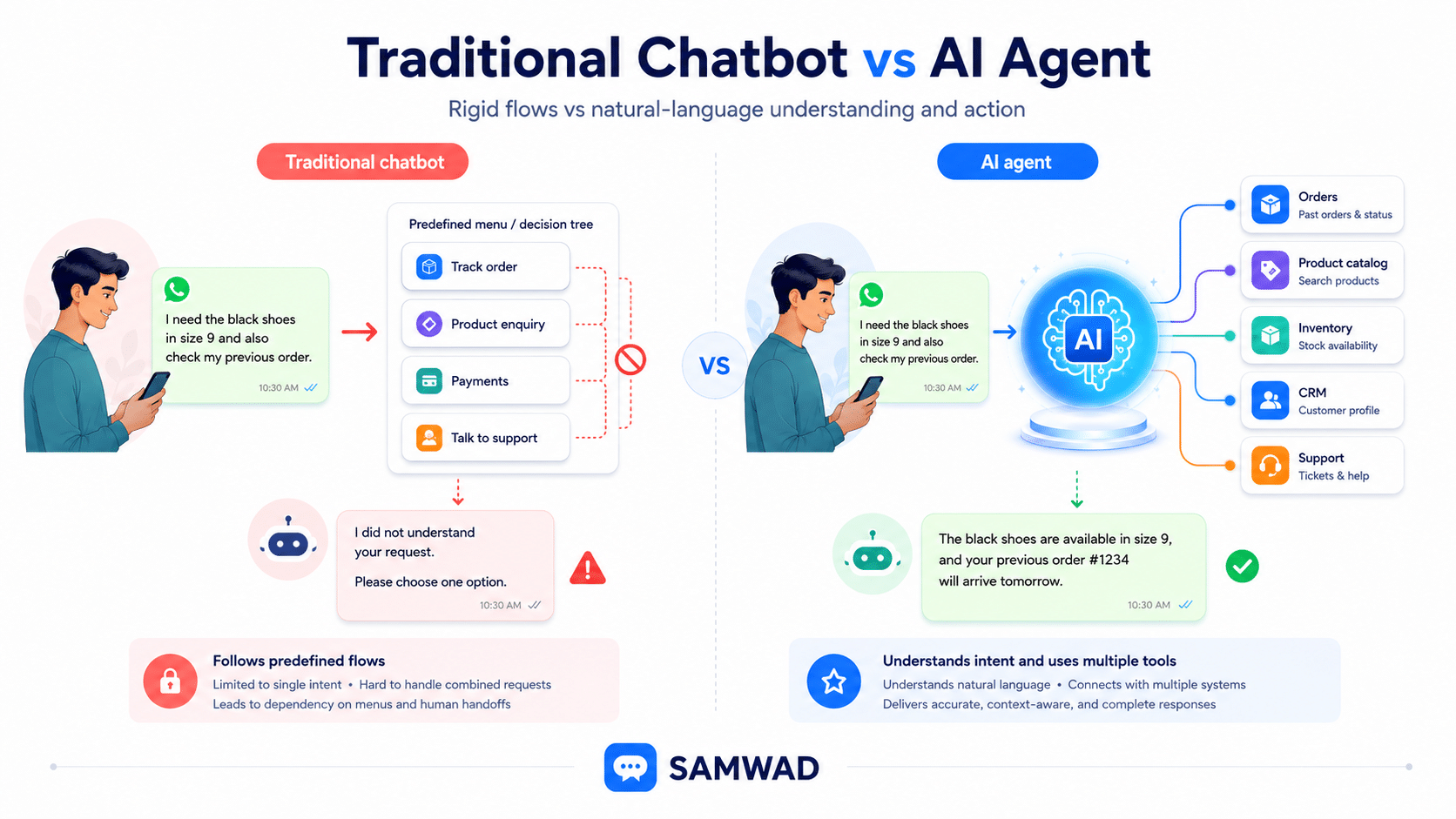 Traditional Chatbot vs AI Agent

Rigid flows vs natural-language understanding and action

Traditional chatbot

I need the black shoes in size 9 and also check my previous order.

10:30 AM

Predefined menu / decision tree

Track order

Product enquiry

Payments

Talk to support

I did not understand your request.

Please choose one option.

10:30 AM

Follows predefined flows

Limited to single intent • Hard to handle combined requests
Leads to dependency on menus and human handoffs

VS

AI agent

I need the black shoes in size 9 and also check my previous order.

10:30 AM

AI

Orders
Past orders & status

Product catalog
Search products

Inventory
Stock availability

CRM
Customer profile

Support
Tickets & help

The black shoes are available in size 9, and your previous order #1234 will arrive tomorrow.

10:30 AM

Understands intent and uses multiple tools

Understands natural language • Connects with multiple systems
Delivers accurate, context-aware, and complete responses

SAMWAD